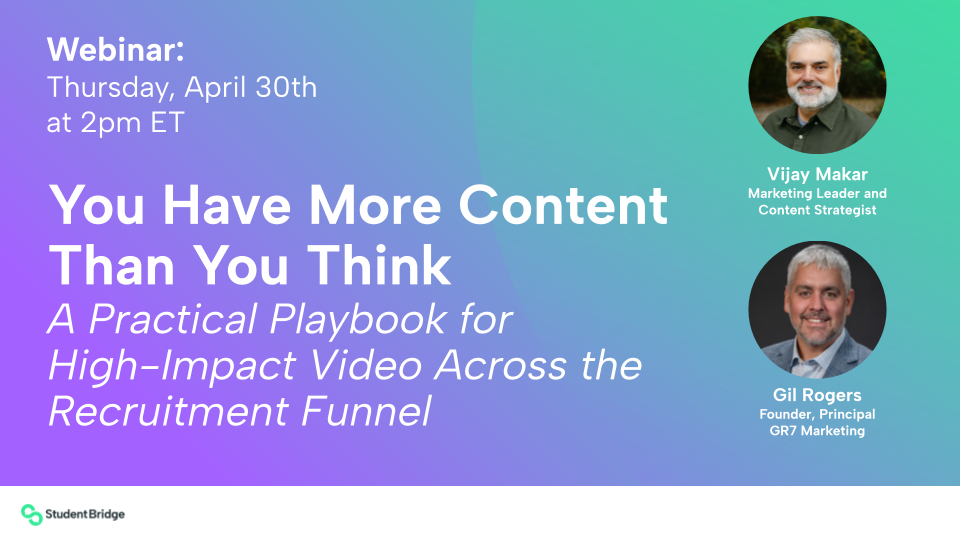 Webinar:
Thursday, April 30th at 2pm ET

You Have More Content Than You Think
A Practical Playbook for High-Impact Video Across the Recruitment Funnel

Vijay Makar
Marketing Leader and Content Strategist

Gil Rogers
Founder, Principal
GR7 Marketing

StudentBridge